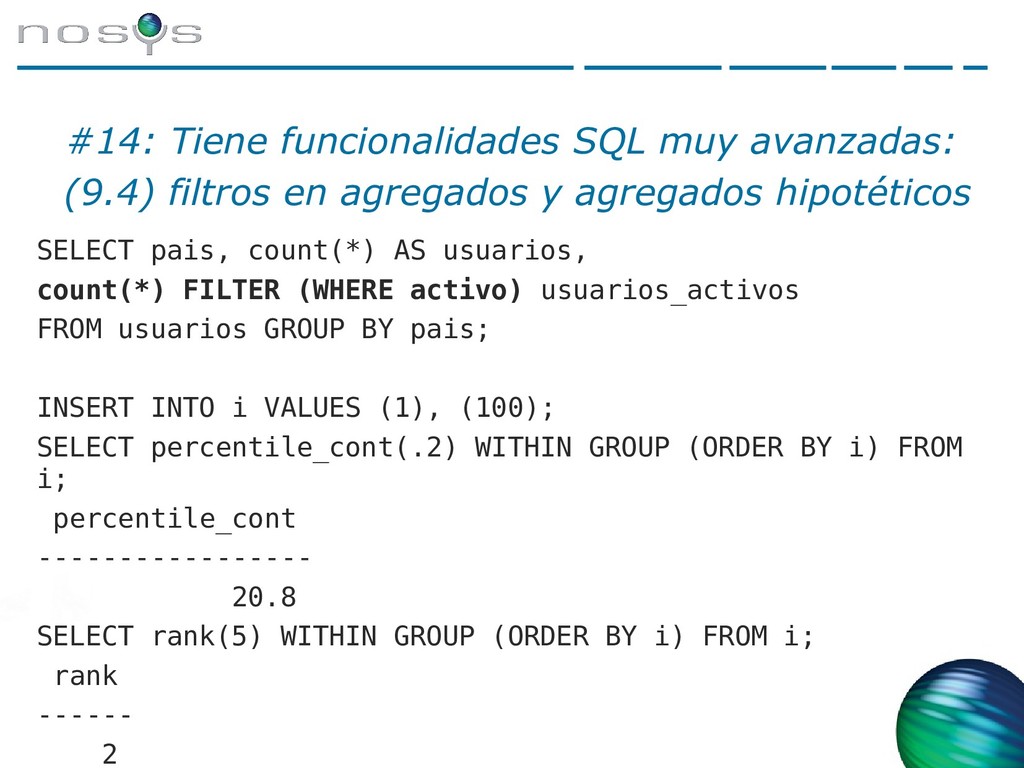 nosys

#14: Tiene funcionalidades SQL muy avanzadas: (9.4) filtros en agregados y agregados hipotéticos

SELECT pais, count(*) AS usuarios,
count(*) FILTER (WHERE activo) usuarios_activos
FROM usuarios GROUP BY pais;

INSERT INTO i VALUES (1), (100);
SELECT percentile_cont(.2) WITHIN GROUP (ORDER BY i) FROM i;
 percentile_cont
-----------------
            20.8
SELECT rank(5) WITHIN GROUP (ORDER BY i) FROM i;
 rank
------
    2